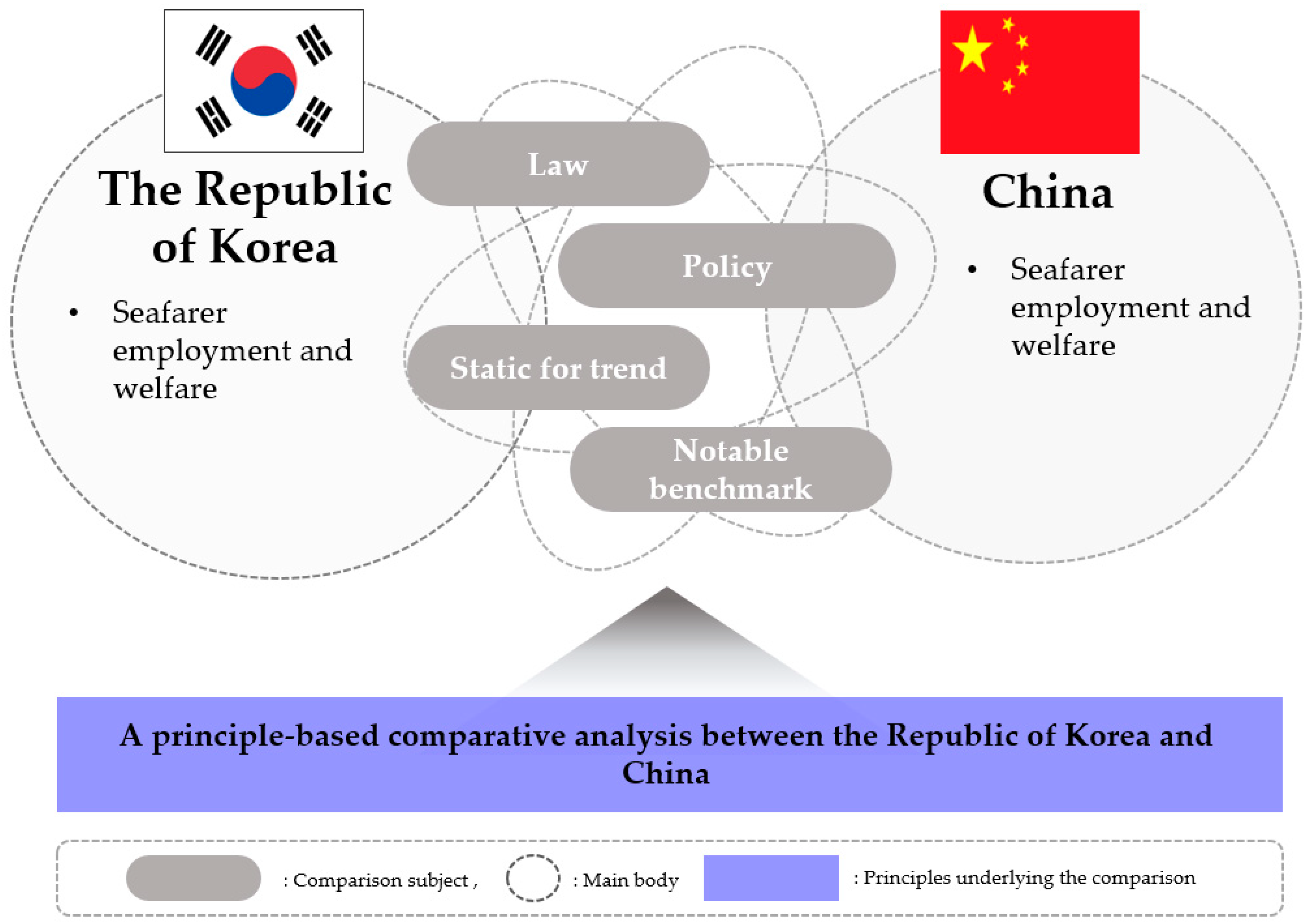 The Republic of Korea

• Seafarer employment and welfare

Law

Policy

Static for trend

Notable benchmark

China

• Seafarer employment and welfare

A principle-based comparative analysis between the Republic of Korea and China

: Comparison subject , : Main body : Principles underlying the comparison